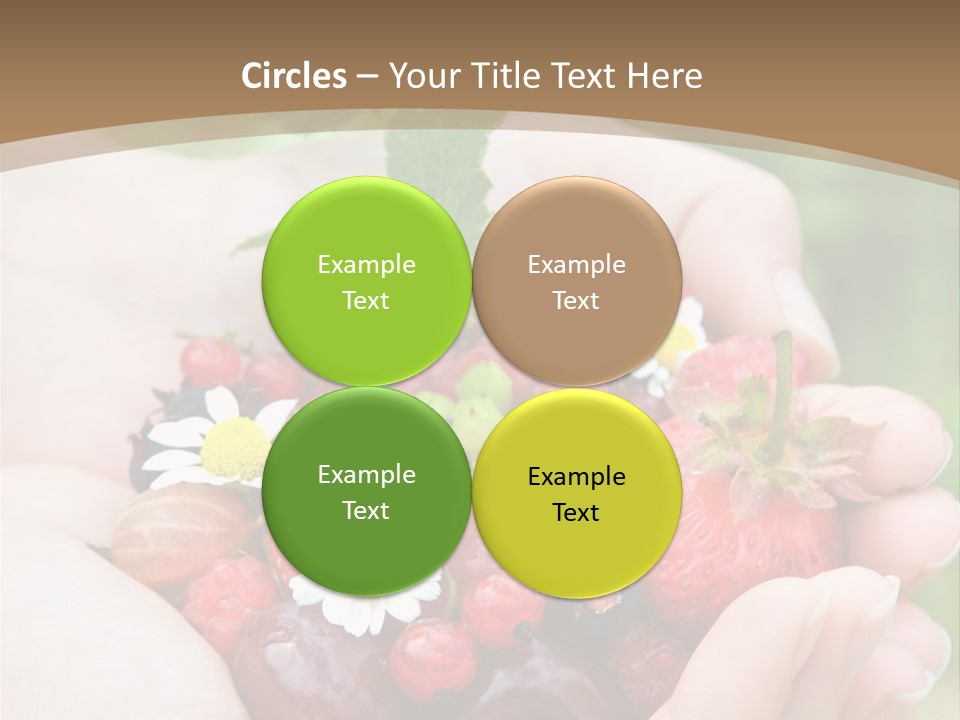 Circles – Your Title Text Here

Example Text

Example Text

Example Text

Example Text